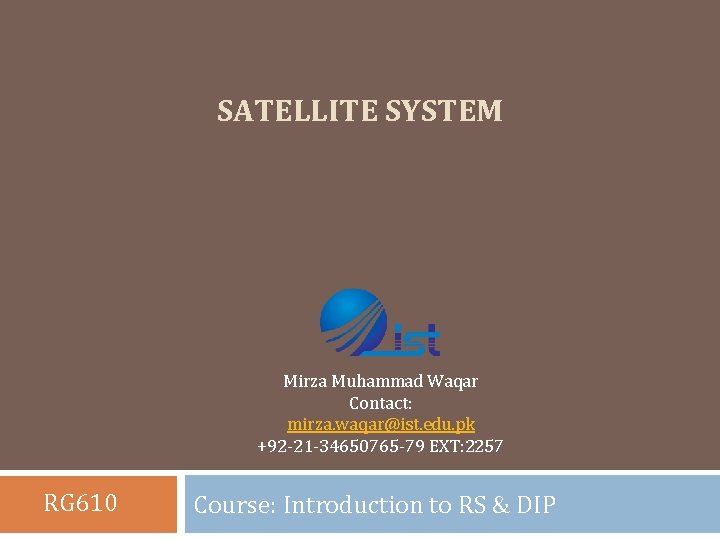 SATELLITE SYSTEM

ist

Mirza Muhammad Waqar
Contact:
mirza.waqar@ist.edu.pk
+92-21-34650765-79 EXT:2257

RG610

Course: Introduction to RS & DIP